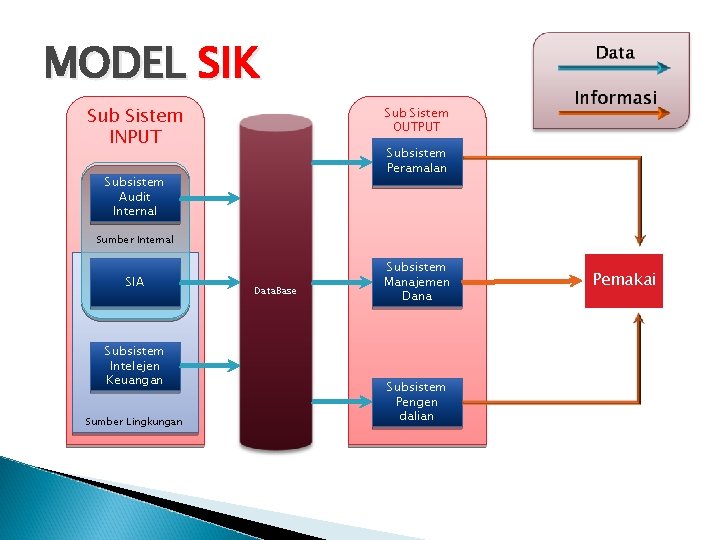 MODEL SIK

Data

Informasi

Sub Sistem INPUT

Subsistem Audit Internal

Sumber Internal

SIA

Subsistem Intelejen Keuangan

Sumber Lingkungan

DataBase

Sub Sistem OUTPUT

Subsistem Peramalan

Subsistem Manajemen Dana

Subsistem Pengen dalian

Pemakai